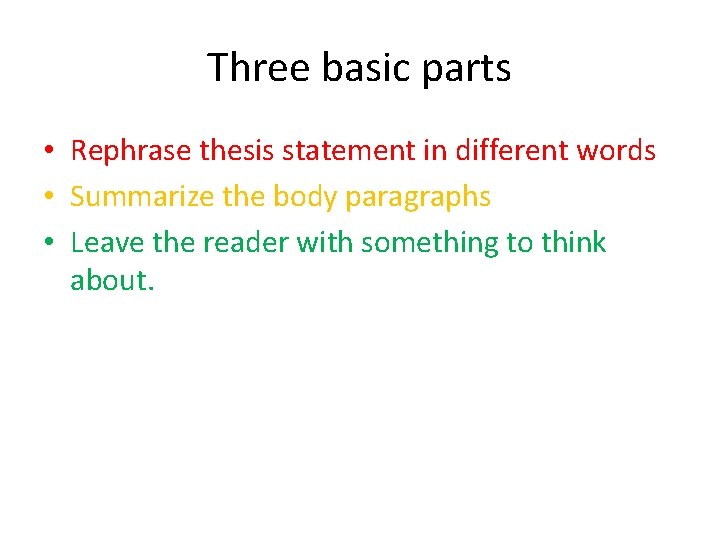 Three basic parts

• Rephrase thesis statement in different words
• Summarize the body paragraphs
• Leave the reader with something to think about.